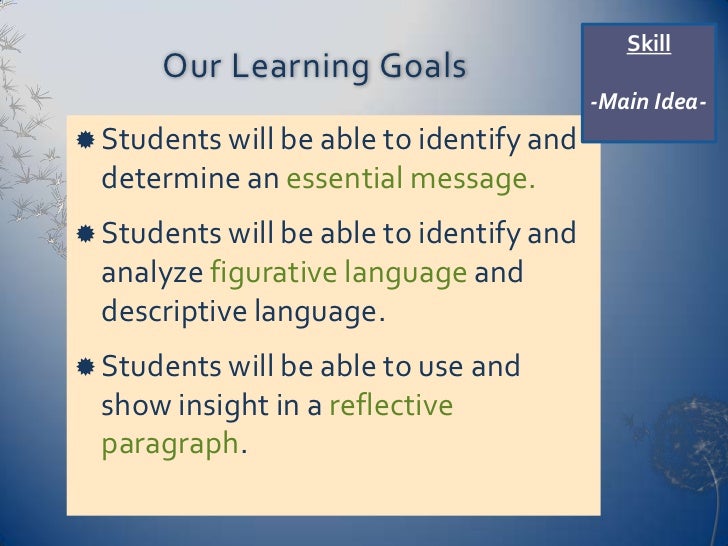 Our Learning Goals

Skill

-Main Idea-

Students will be able to identify and determine an essential message.

Students will be able to identify and analyze figurative language and descriptive language.

Students will be able to use and show insight in a reflective paragraph.